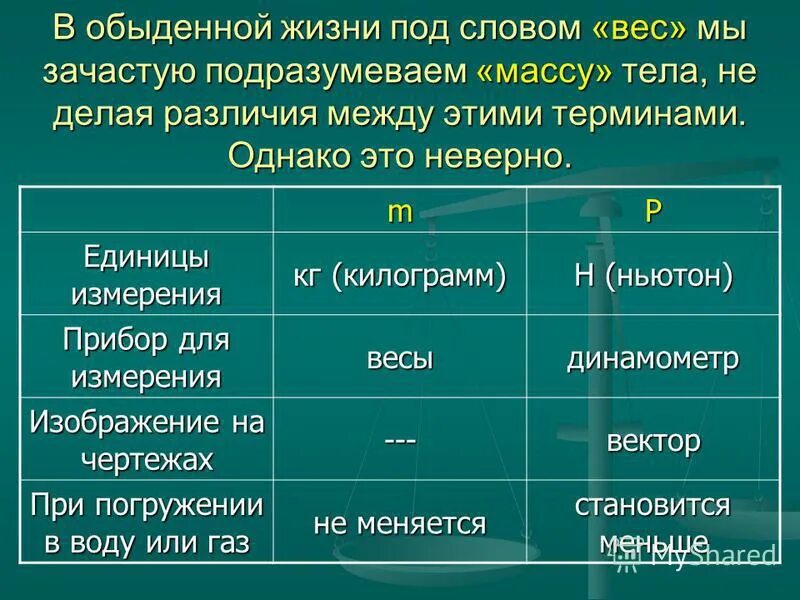 В обыденной жизни под словом «вес» мы зачастую подразумеваем «массу» тела, не делая различия между этими терминами. Однако это неверно.

| | m | P |
|---|---|---|
| Единицы измерения | кг (килограмм) | Н (ньютон) |
| Прибор для измерения | весы | динамометр |
| Изображение на чертежах | --- | вектор |
| При погружении в воду или газ | не меняется | становится меньше |

MyShared